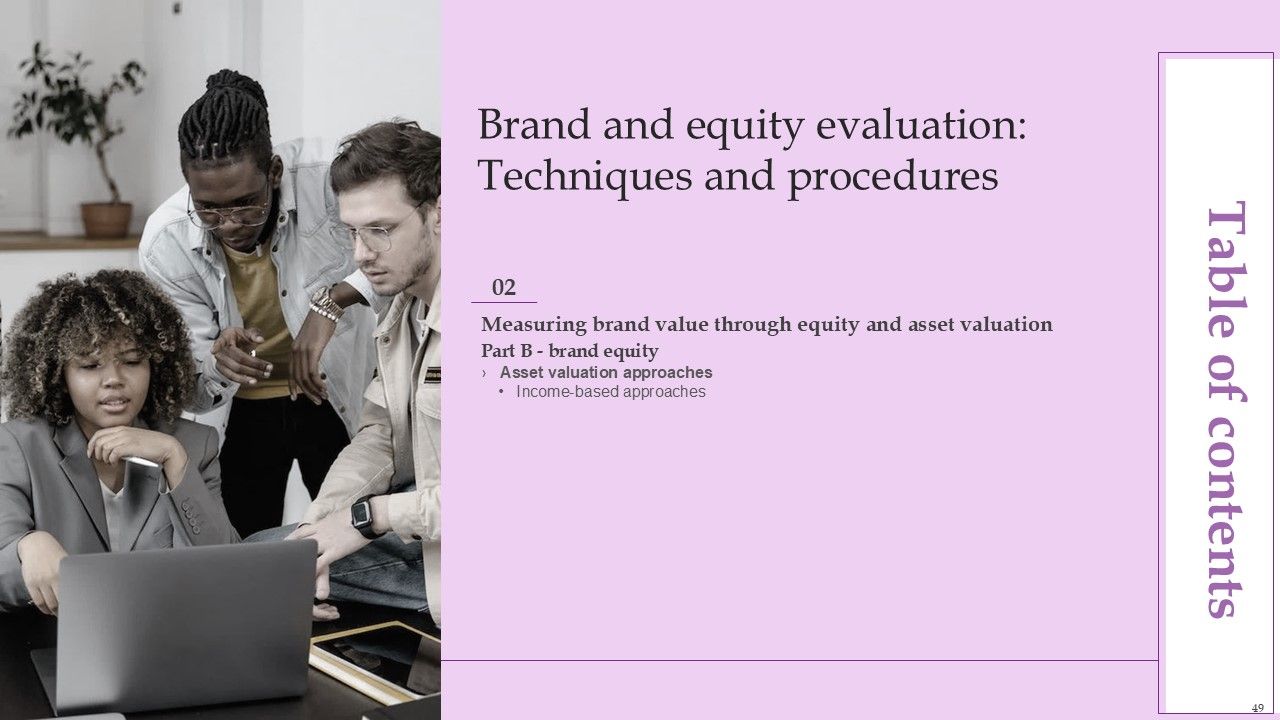 Brand and equity evaluation: Techniques and procedures

02

Measuring brand value through equity and asset valuation

Part B - brand equity

› Asset valuation approaches

• Income-based approaches

Table of contents

49